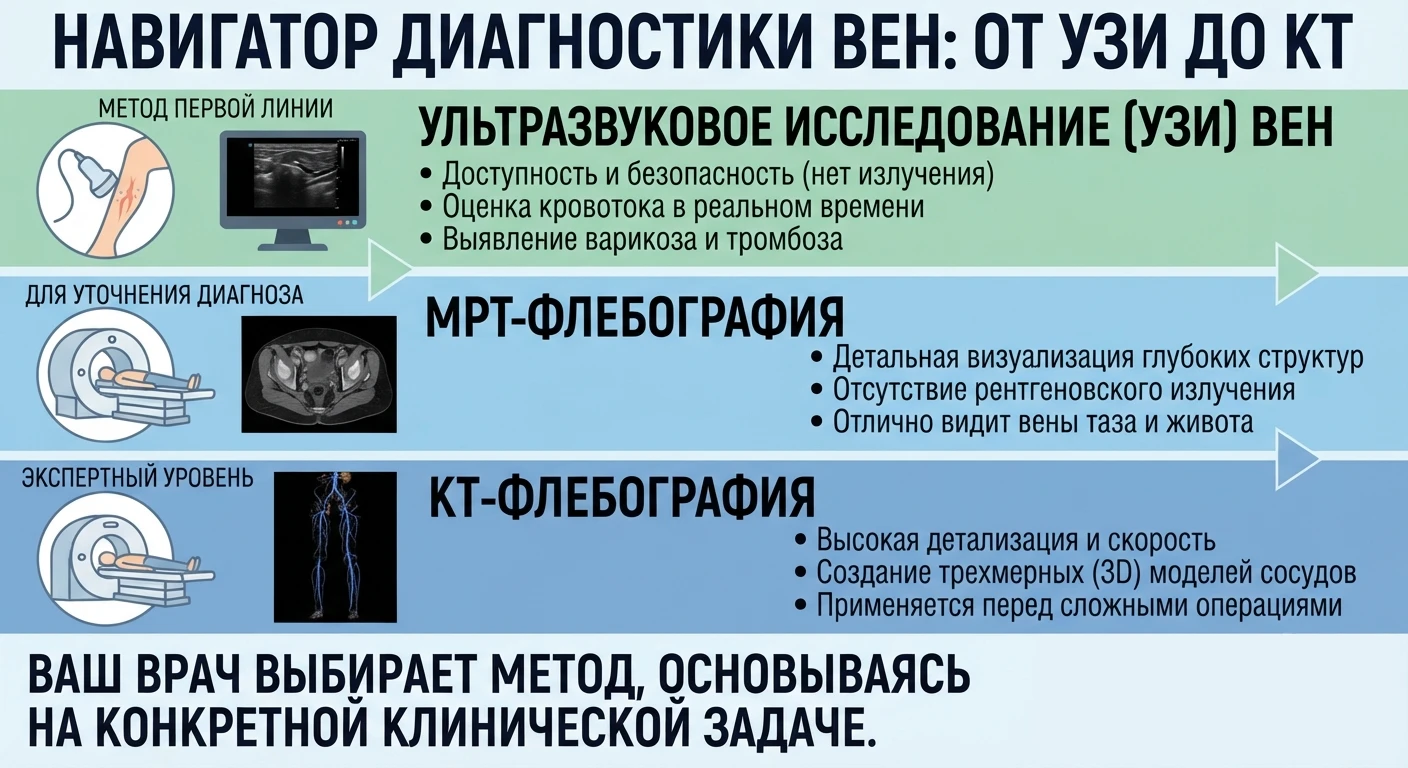 НАВИГАТОР ДИАГНОСТИКИ ВЕН: ОТ УЗИ ДО КТ

МЕТОД ПЕРВОЙ ЛИНИИ

УЛЬТРАЗВУКОВОЕ ИССЛЕДОВАНИЕ (УЗИ) ВЕН

• Доступность и безопасность (нет излучения)
• Оценка кровотока в реальном времени
• Выявление варикоза и тромбоза

ДЛЯ УТОЧНЕНИЯ ДИАГНОЗА

МРТ-ФЛЕБОГРАФИЯ

• Детальная визуализация глубоких структур
• Отсутствие рентгеновского излучения
• Отлично видит вены таза и живота

ЭКСПЕРТНЫЙ УРОВЕНЬ

КТ-ФЛЕБОГРАФИЯ

• Высокая детализация и скорость
• Создание трехмерных (3D) моделей сосудов
• Применяется перед сложными операциями

ВАШ ВРАЧ ВЫБИРАЕТ МЕТОД, ОСНОВЫВАЯСЬ НА КОНКРЕТНОЙ КЛИНИЧЕСКОЙ ЗАДАЧЕ.